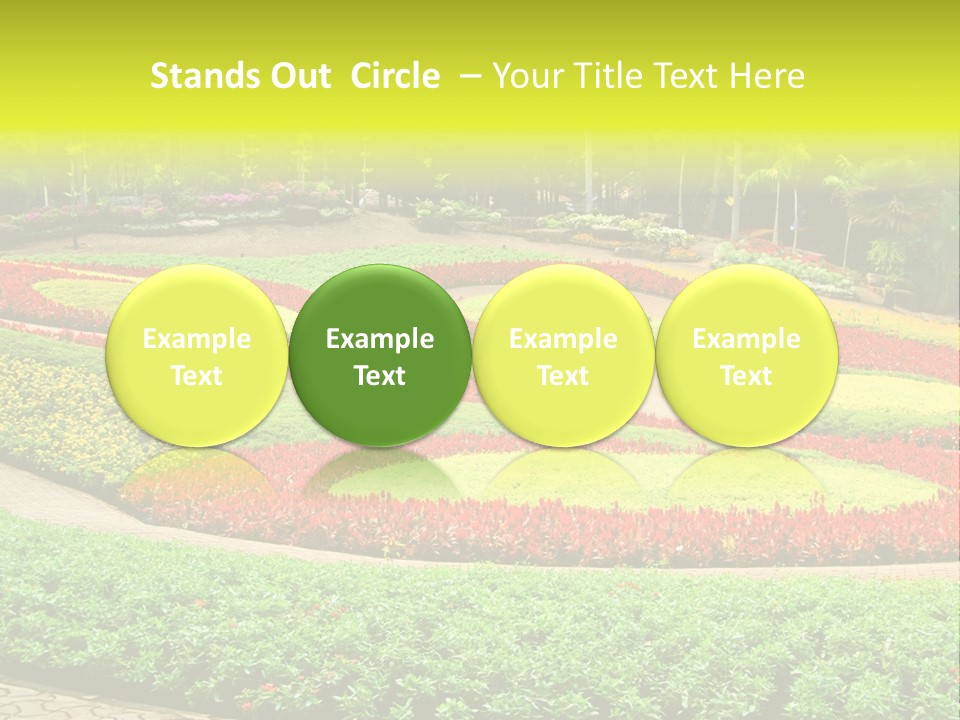 Stands Out Circle – Your Title Text Here

Example Text

Example Text

Example Text

Example Text